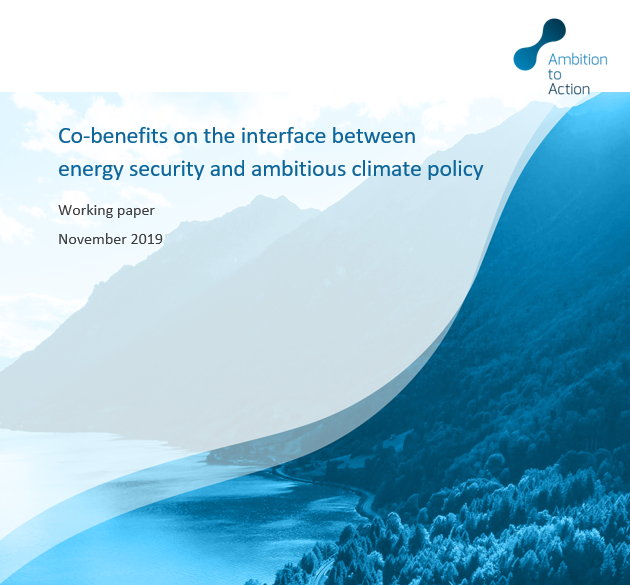 Ambition to Action

Co-benefits on the interface between energy security and ambitious climate policy

Working paper

November 2019